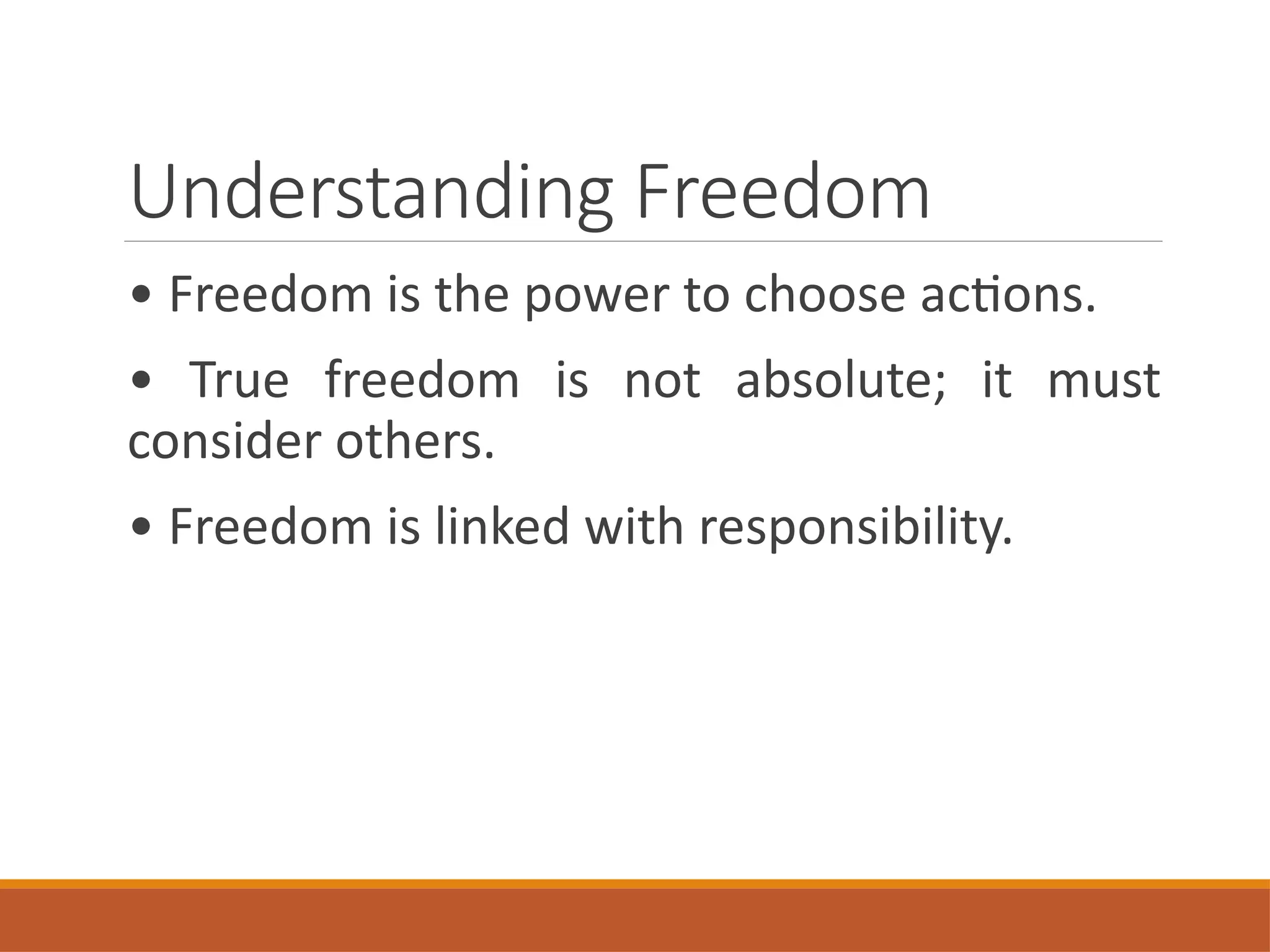 Understanding Freedom

• Freedom is the power to choose actions.

• True freedom is not absolute; it must consider others.

• Freedom is linked with responsibility.